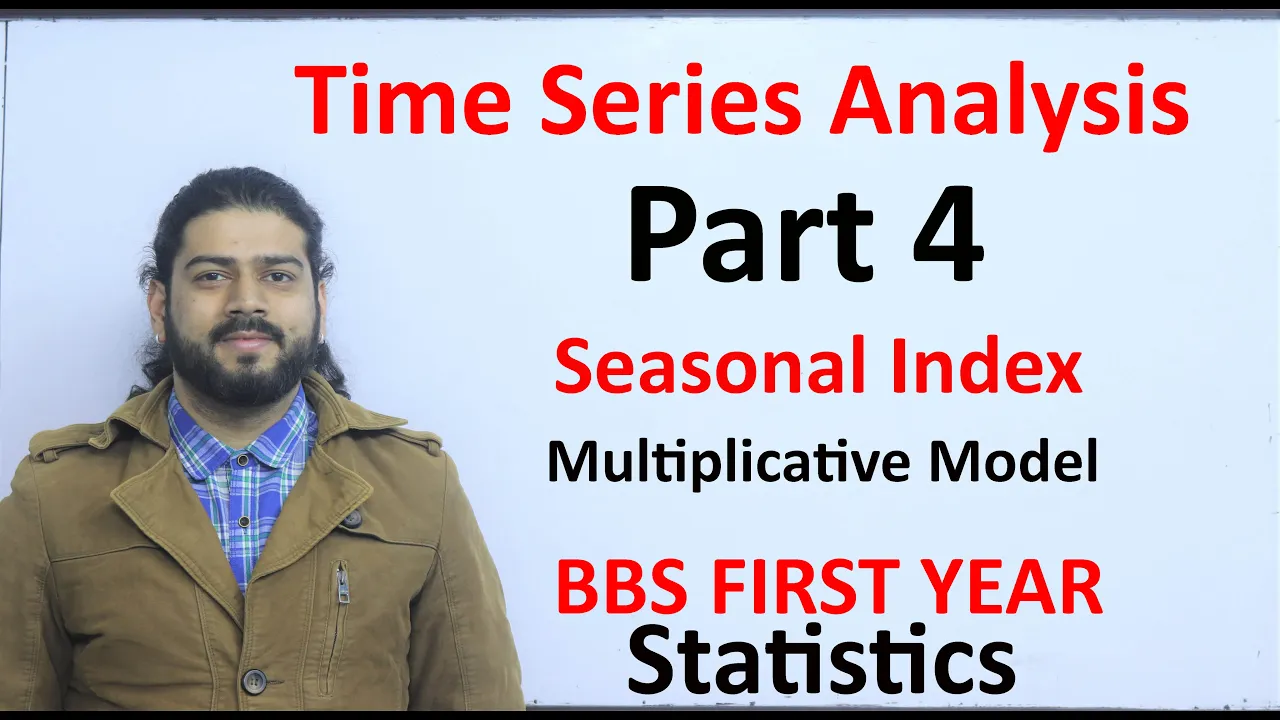 Time Series Analysis

Part 4

Seasonal Index

Multiplicative Model

BBS FIRST YEAR

Statistics